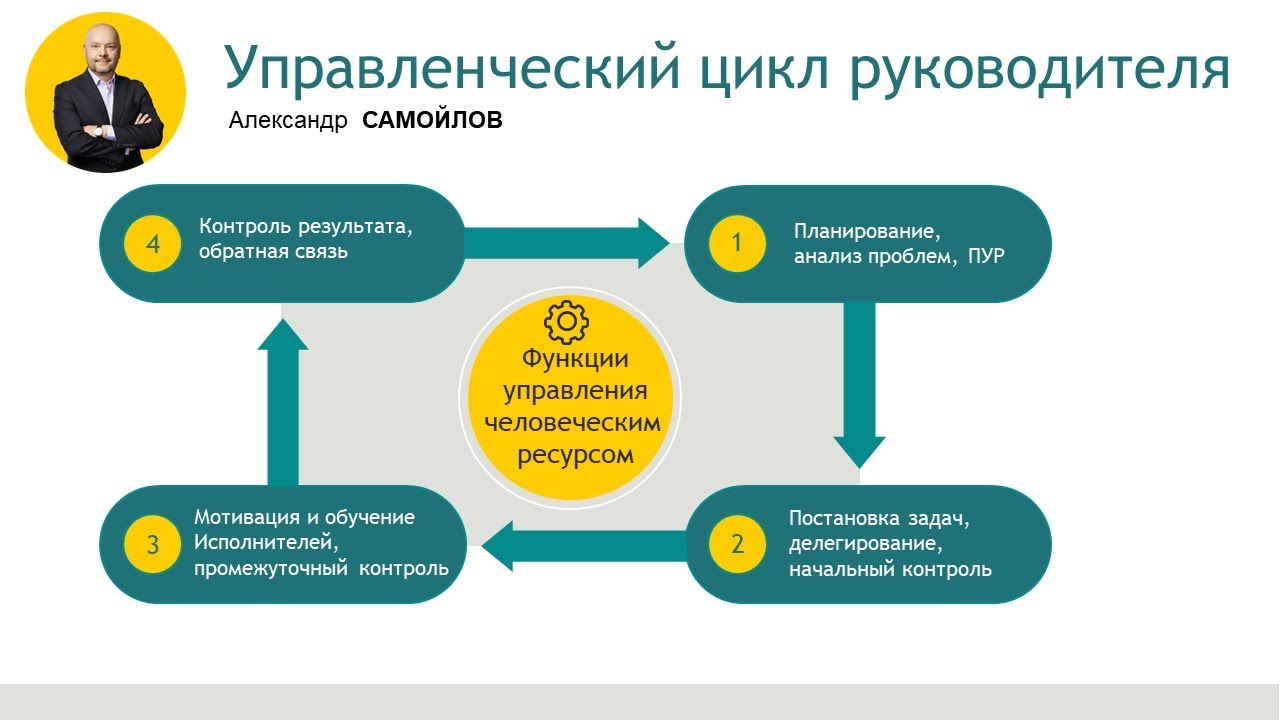 Управленческий цикл руководителя

Александр САМОЙЛОВ

4 Контроль результата, обратная связь

1 Планирование, анализ проблем, ПУР

Функции управления человеческим ресурсом

3 Мотивация и обучение Исполнителей, промежуточный контроль

2 Постановка задач, делегирование, начальный контроль